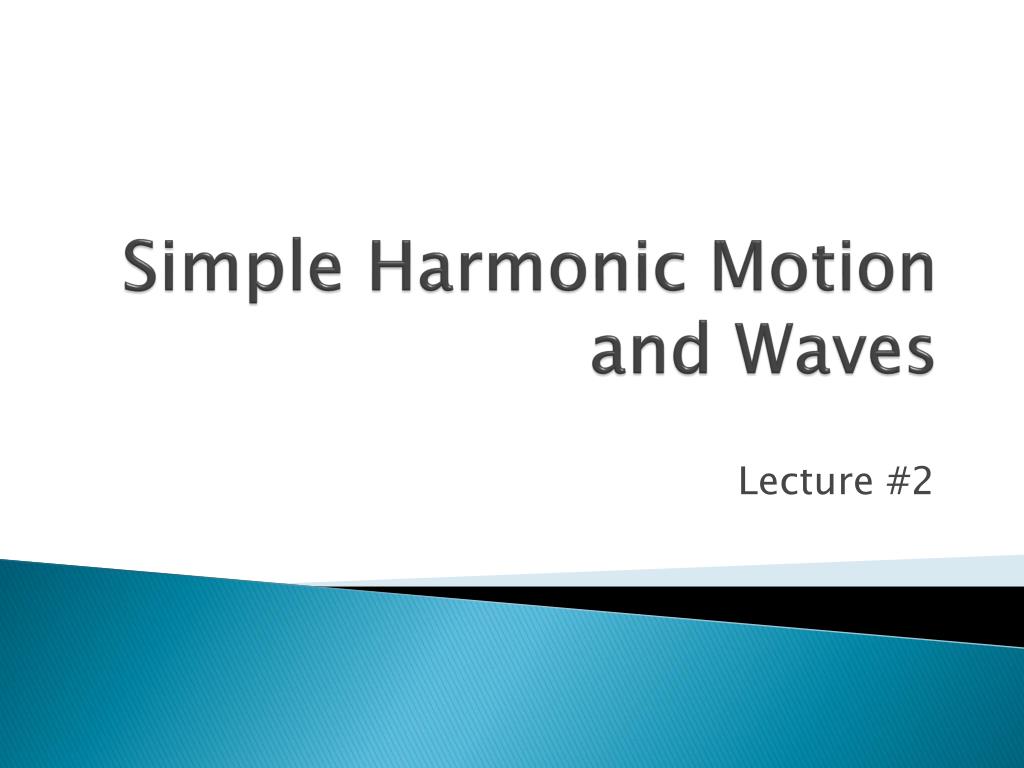 Simple Harmonic Motion and Waves

Lecture #2